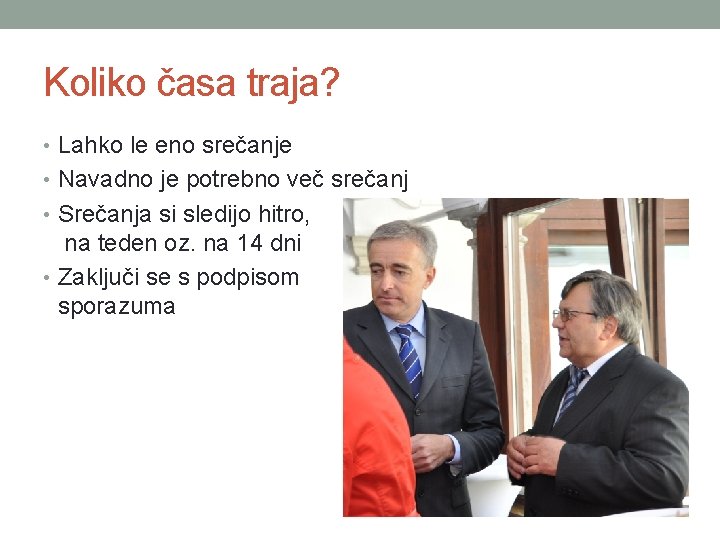 Koliko časa traja?

• Lahko le eno srečanje
• Navadno je potrebno več srečanj
• Srečanja si sledijo hitro, na teden oz. na 14 dni
• Zaključi se s podpisom sporazuma